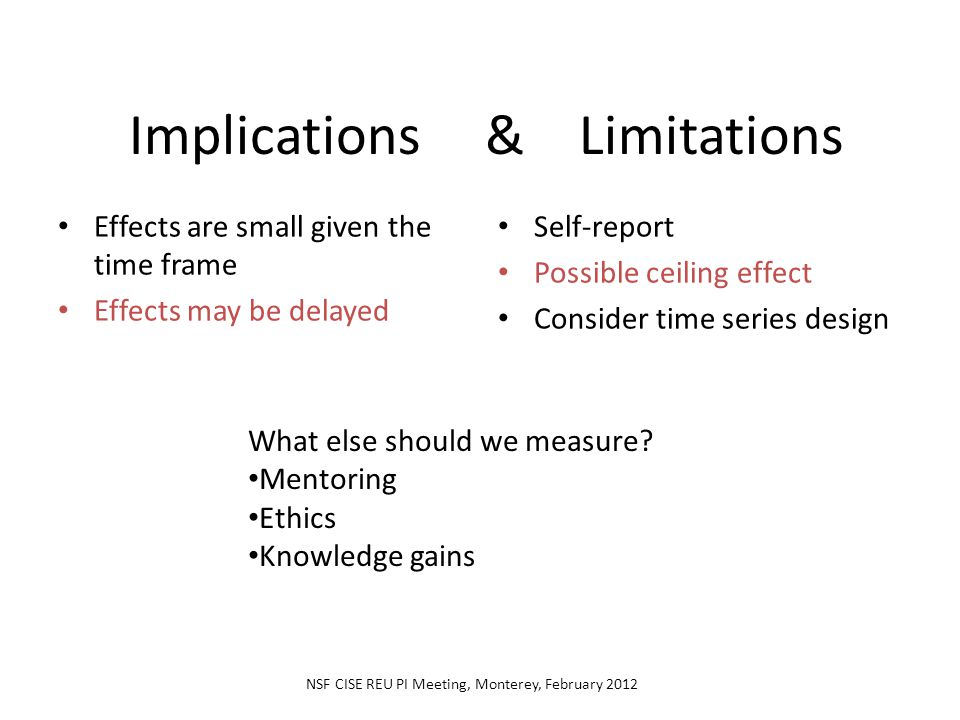 Implications & Limitations

• Effects are small given the time frame
• Effects may be delayed

• Self-report
• Possible ceiling effect
• Consider time series design

What else should we measure?
•Mentoring
•Ethics
•Knowledge gains

NSF CISE REU PI Meeting, Monterey, February 2012